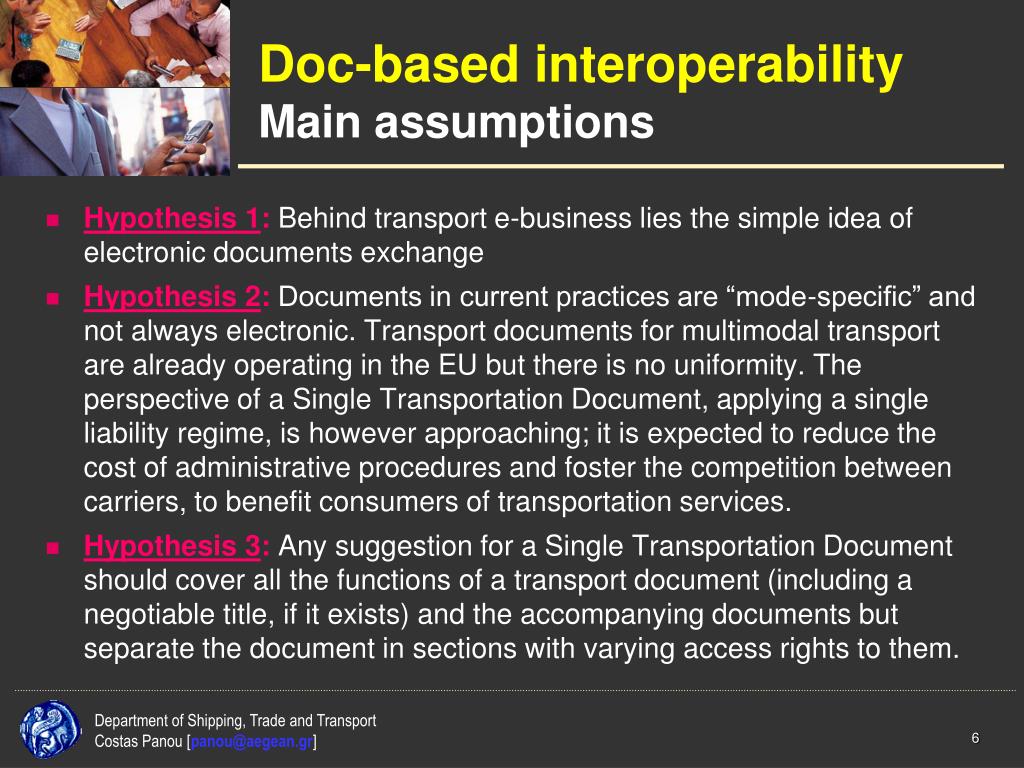 Doc-based interoperability
Main assumptions

Hypothesis 1: Behind transport e-business lies the simple idea of electronic documents exchange

Hypothesis 2: Documents in current practices are “mode-specific” and not always electronic. Transport documents for multimodal transport are already operating in the EU but there is no uniformity. The perspective of a Single Transportation Document, applying a single liability regime, is however approaching; it is expected to reduce the cost of administrative procedures and foster the competition between carriers, to benefit consumers of transportation services.

Hypothesis 3: Any suggestion for a Single Transportation Document should cover all the functions of a transport document (including a negotiable title, if it exists) and the accompanying documents but separate the document in sections with varying access rights to them.

Department of Shipping, Trade and Transport
Costas Panou [panou@aegean.gr]

6